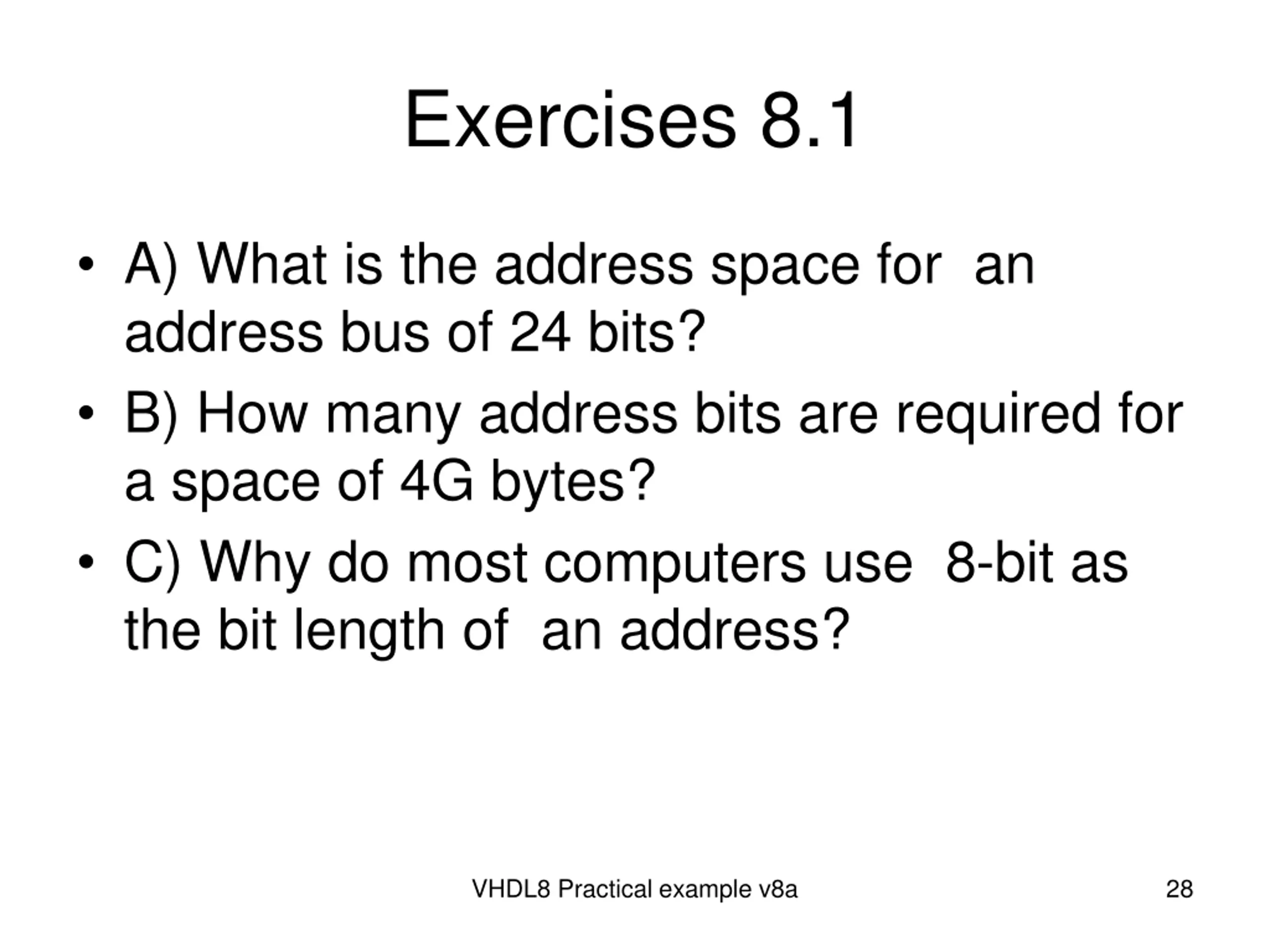 Exercises 8.1

• A) What is the address space for an address bus of 24 bits?
• B) How many address bits are required for a space of 4G bytes?
• C) Why do most computers use 8-bit as the bit length of an address?

VHDL8 Practical example v8a

28